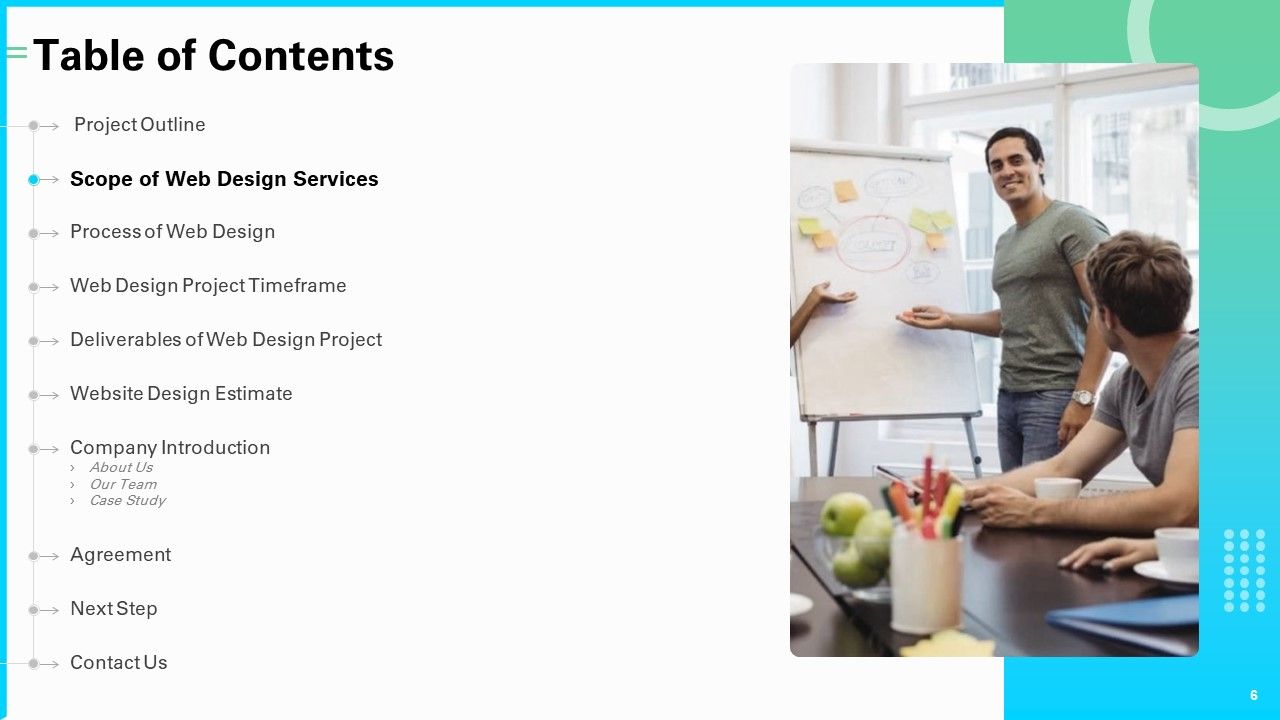 Table of Contents

Project Outline

Scope of Web Design Services

Process of Web Design

Web Design Project Timeframe

Deliverables of Web Design Project

Website Design Estimate

Company Introduction
› About Us
› Our Team
› Case Study

Agreement

Next Step

Contact Us

6